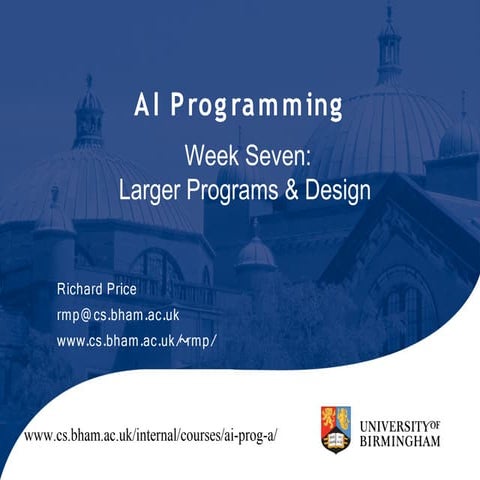 AI Programming

Week Seven:
Larger Programs & Design

Richard Price
rmp@cs.bham.ac.uk
www.cs.bham.ac.uk/~rmp/

www.cs.bham.ac.uk/internal/courses/ai-prog-a/

UNIVERSITY OF BIRMINGHAM